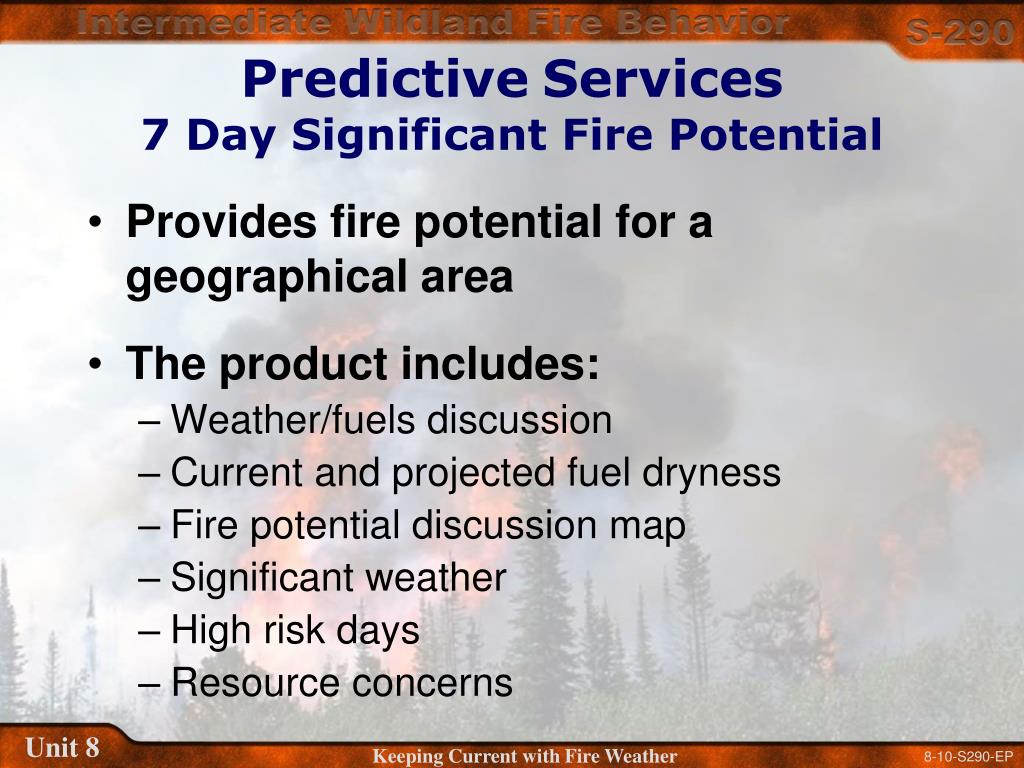 Intermediate Wildland Fire Behavior
S-290

Predictive Services
7 Day Significant Fire Potential

• Provides fire potential for a geographical area

• The product includes:
– Weather/fuels discussion
– Current and projected fuel dryness
– Fire potential discussion map
– Significant weather
– High risk days
– Resource concerns

Unit 8
Keeping Current with Fire Weather
8-10-S290-EP